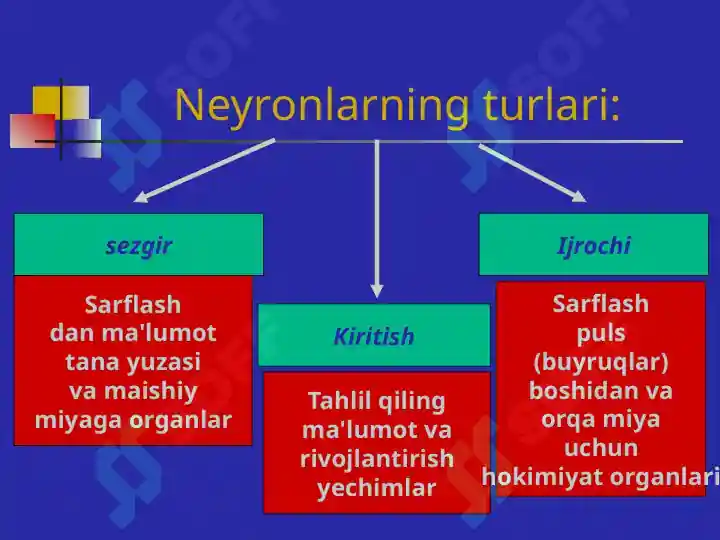 Neyronlarning turlari:

sezgir

Sarflash dan ma'lumot tana yuzasi va maishiy miyaga organlar

Kiritish

Tahlil qiling ma'lumot va rivojlantirish yechimlar

Ijrochi

Sarflash puls (buyruqlar) boshidan va orqa miya uchun hokimiyat organlari